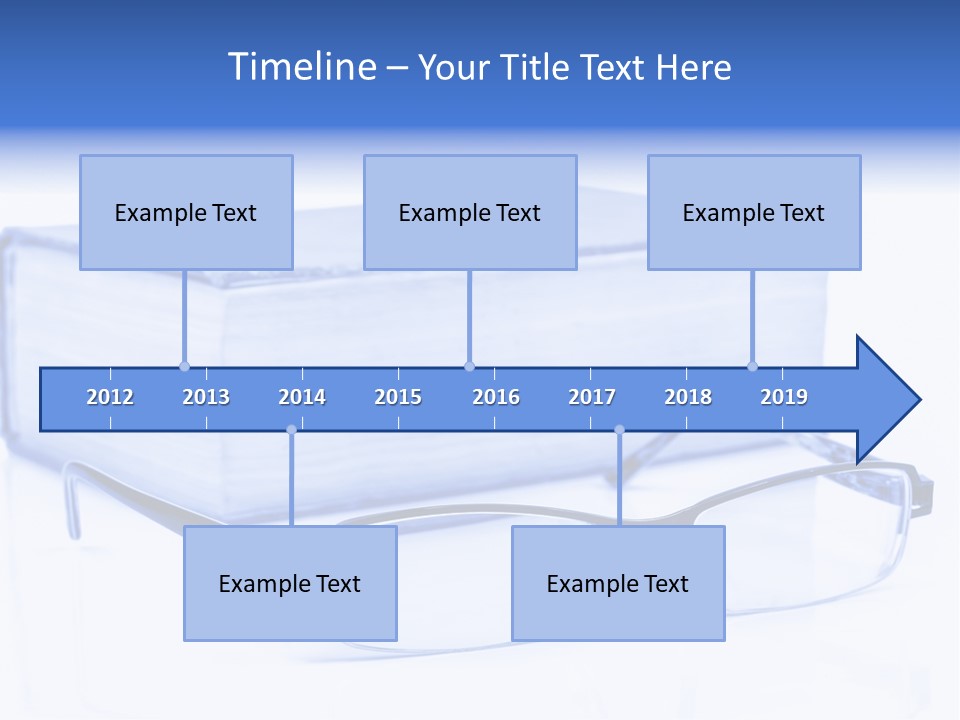 Timeline – Your Title Text Here

Example Text

Example Text

Example Text

2012 2013 2014 2015 2016 2017 2018 2019

Example Text

Example Text